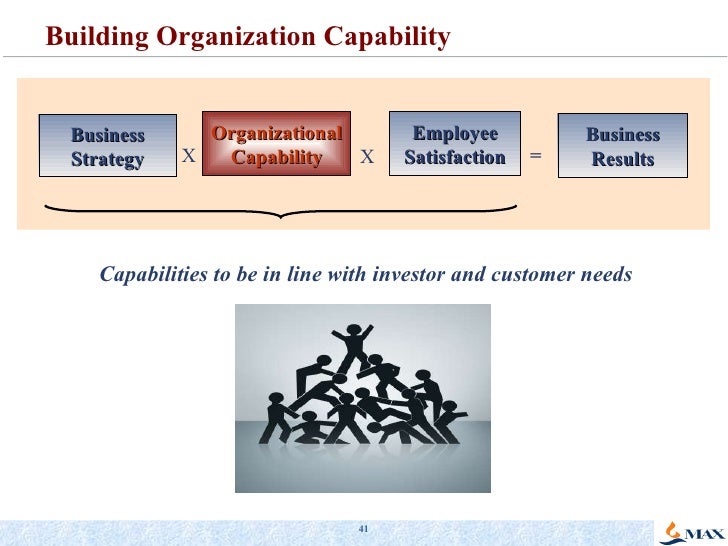 Building Organization Capability

Business Strategy X Organizational Capability X Employee Satisfaction = Business Results

Capabilities to be in line with investor and customer needs

41

MAX